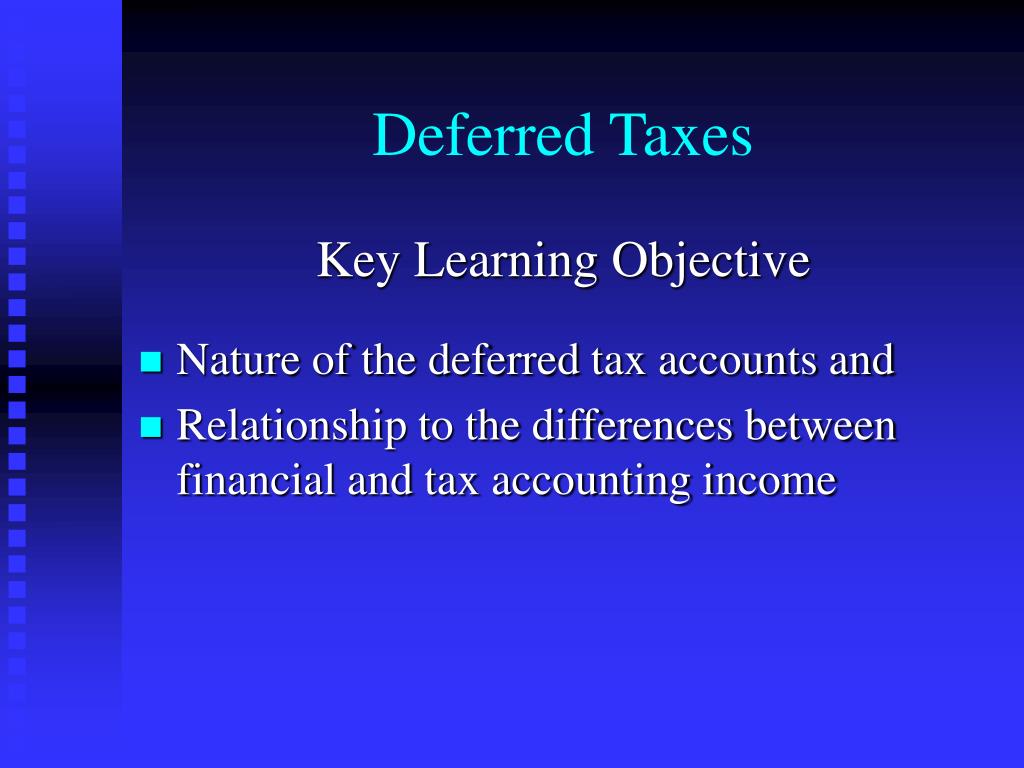 Deferred Taxes

Key Learning Objective

- Nature of the deferred tax accounts and
- Relationship to the differences between financial and tax accounting income